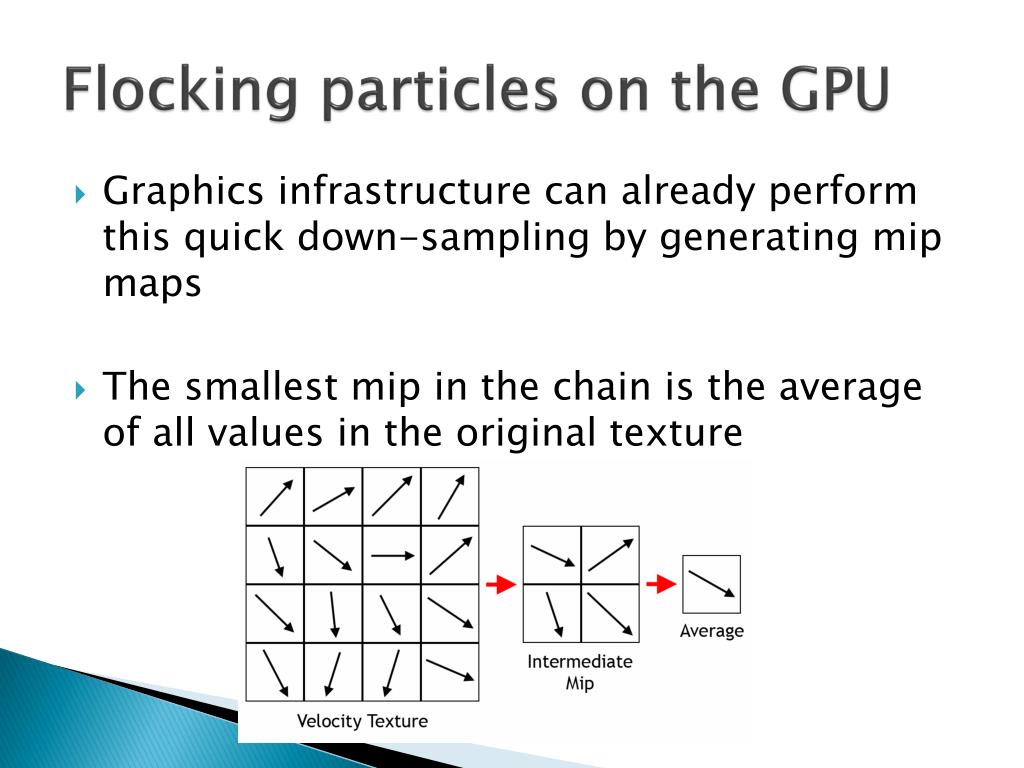 Flocking particles on the GPU

Graphics infrastructure can already perform this quick down-sampling by generating mip maps

The smallest mip in the chain is the average of all values in the original texture

Velocity Texture

Intermediate Mip

Average